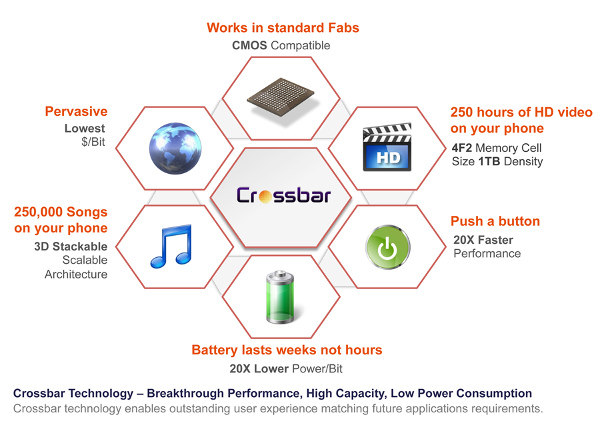 Works in standard Fabs
CMOS Compatible

Pervasive
Lowest
$/Bit

250 hours of HD video on your phone
4F2 Memory Cell Size 1TB Density

HD

Crossbar

250,000 Songs on your phone
3D Stackable Scalable Architecture

Push a button
20X Faster Performance

Battery lasts weeks not hours
20X Lower Power/Bit

Crossbar Technology – Breakthrough Performance, High Capacity, Low Power Consumption
Crossbar technology enables outstanding user experience matching future applications requirements.